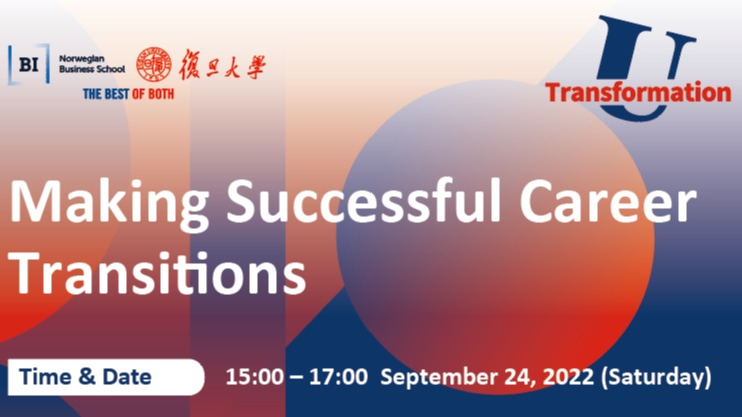 BI Norwegian Business School 復旦大學
THE BEST OF BOTH

U
Transformation

Making Successful Career Transitions

Time & Date
15:00 – 17:00 September 24, 2022 (Saturday)